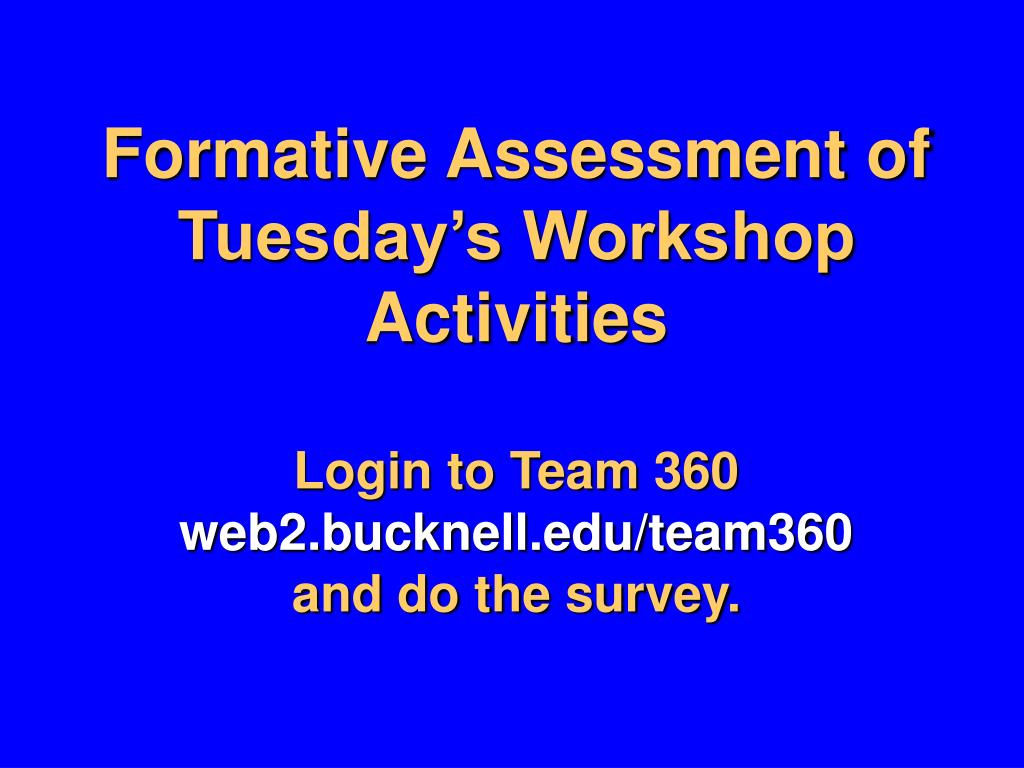 Formative Assessment of Tuesday’s Workshop Activities

Login to Team 360
web2.bucknell.edu/team360
and do the survey.